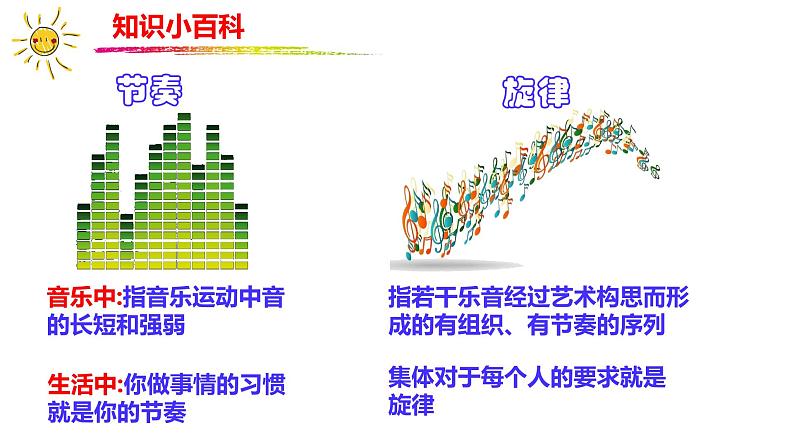 知识小百科

节奏

音乐中:指音乐运动中音的长短和强弱

生活中:你做事情的习惯就是你的节奏

旋律

指若干乐音经过艺术构思而形成的有组织、有节奏的序列

集体对于每个人的要求就是旋律